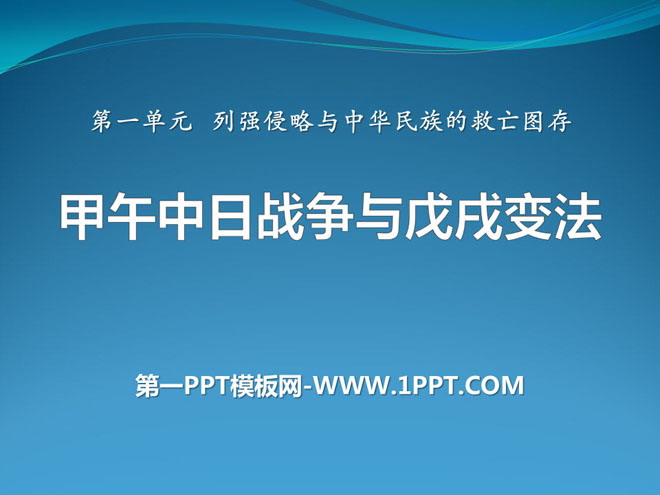 第一单元 列强侵略与中华民族的救亡图存

甲午中日战争与戊戌变法

第一PPT模板网-WWW.1PPT.COM